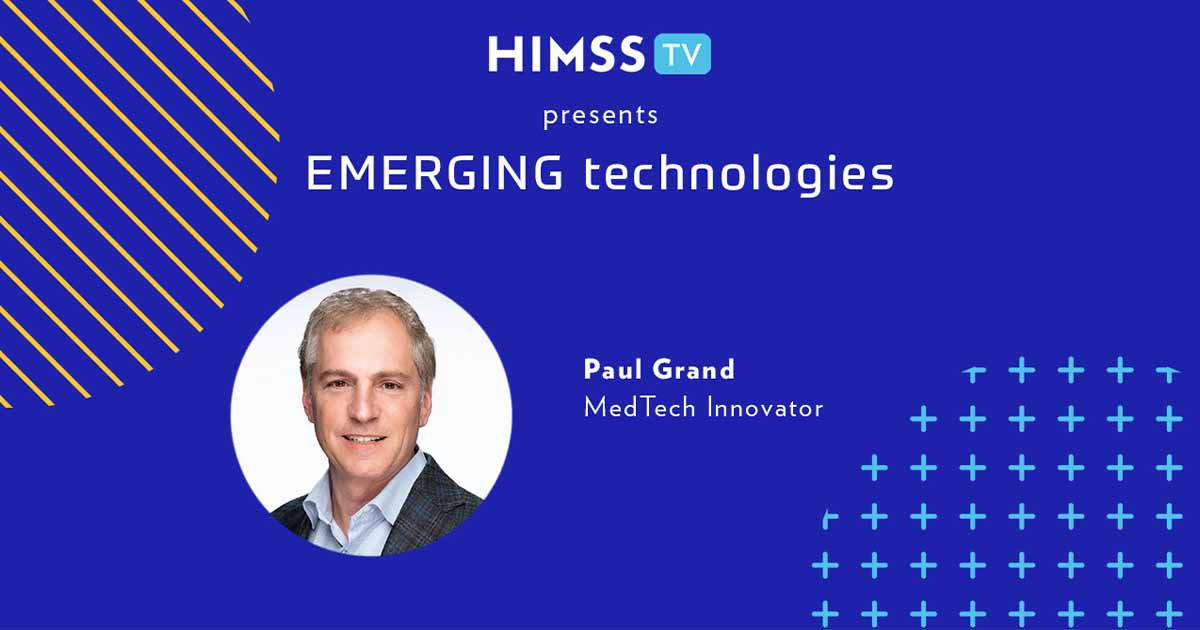 HIMSS TV
presents
EMERGING technologies

Paul Grand
MedTech Innovator